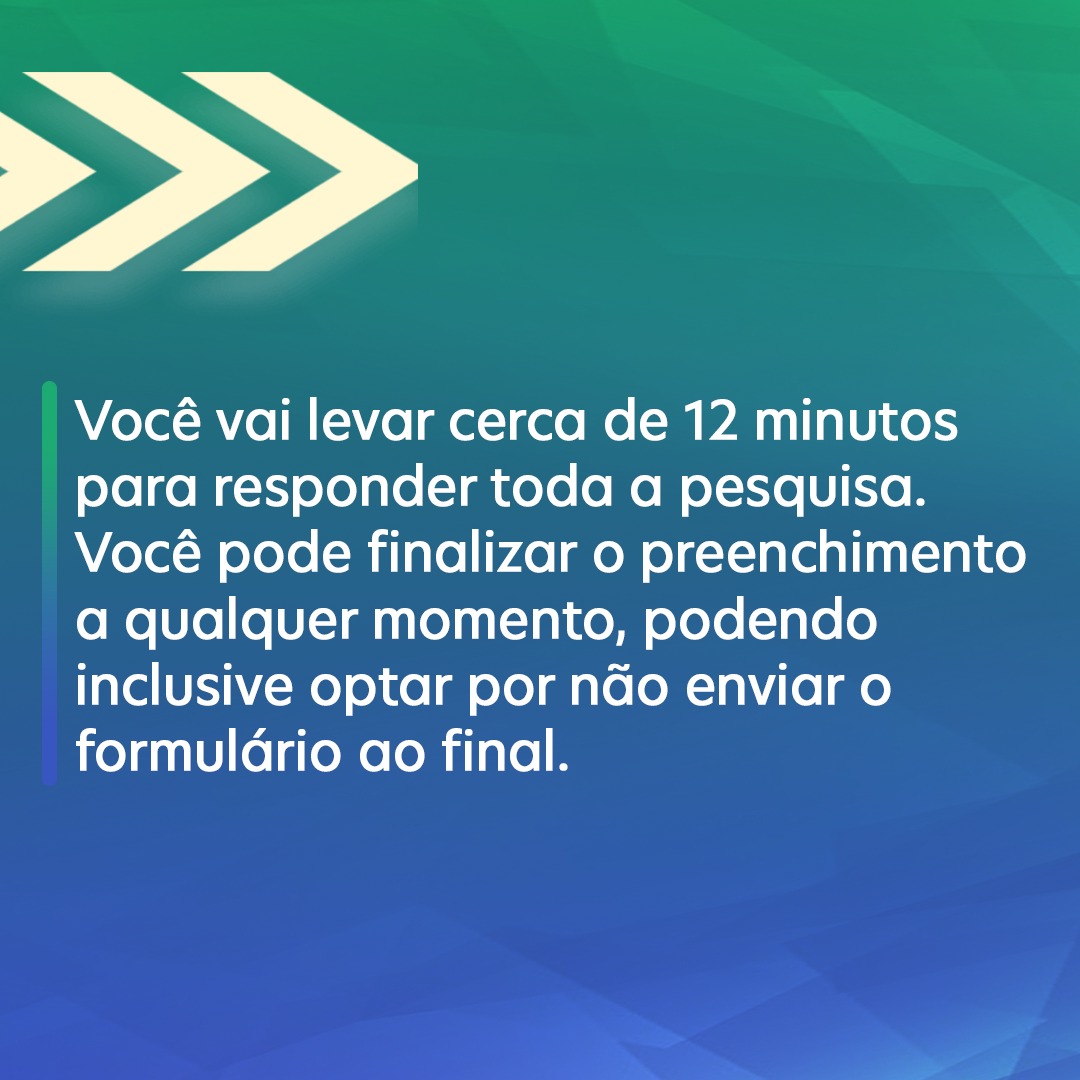 Você vai levar cerca de 12 minutos para responder toda a pesquisa. Você pode finalizar o preenchimento a qualquer momento, podendo inclusive optar por não enviar o formulário ao final.